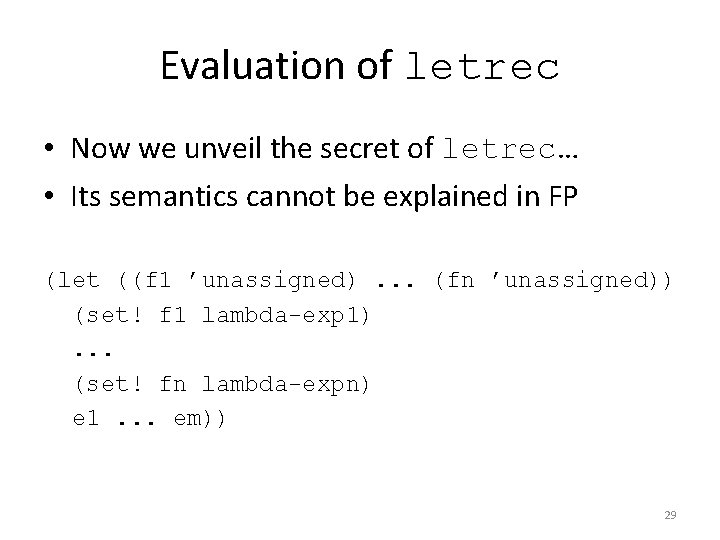 Evaluation of letrec

• Now we unveil the secret of letrec…
• Its semantics cannot be explained in FP

(let ((f1 ’unassigned) ... (fn ’unassigned))
  (set! f1 lambda-exp1)
  ...
  (set! fn lambda-expn)
  e1 ... em))

29